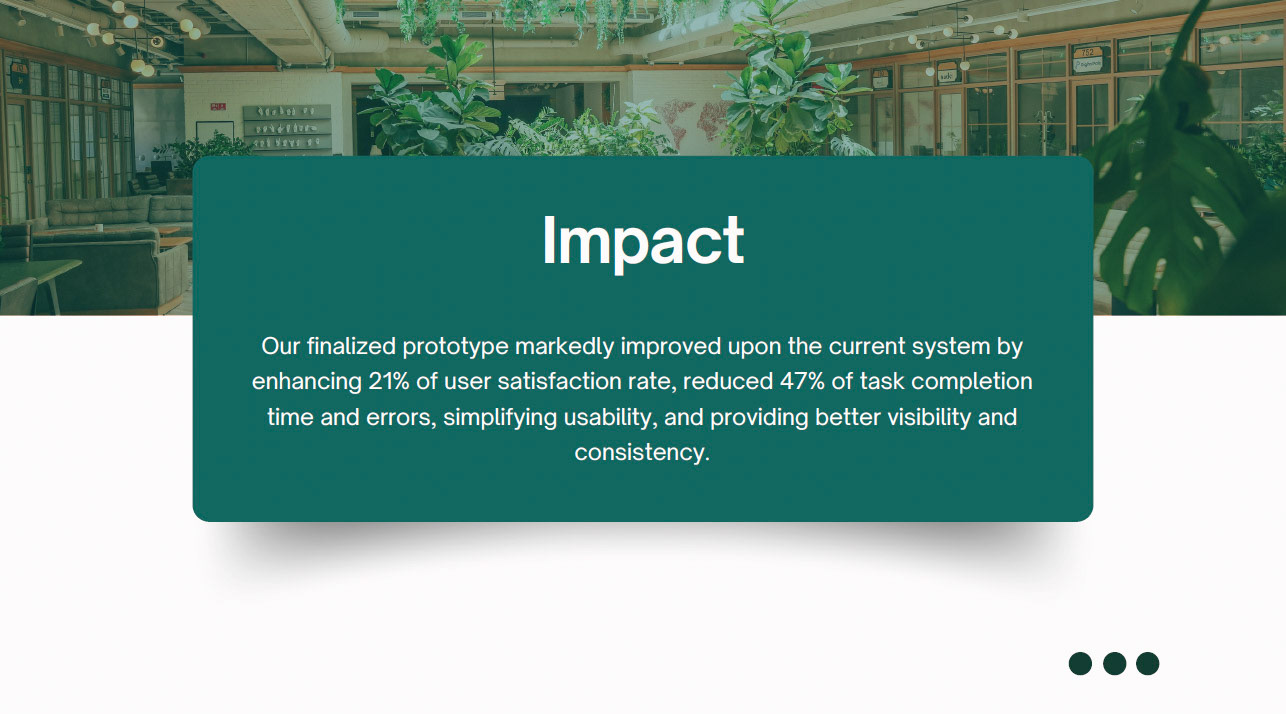 Impact

Our finalized prototype markedly improved upon the current system by enhancing 21% of user satisfaction rate, reduced 47% of task completion time and errors, simplifying usability, and providing better visibility and consistency.